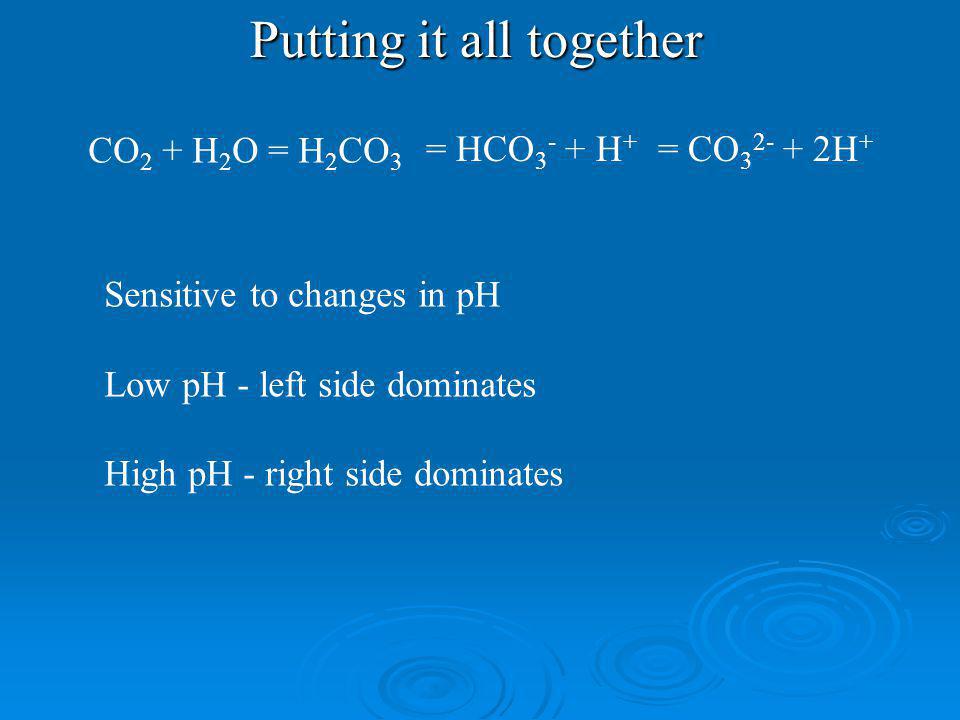 Putting it all together

$CO_2 + H_2O = H_2CO_3 = HCO_3^- + H^+ = CO_3^{2-} + 2H^+$

Sensitive to changes in pH

Low pH - left side dominates

High pH - right side dominates